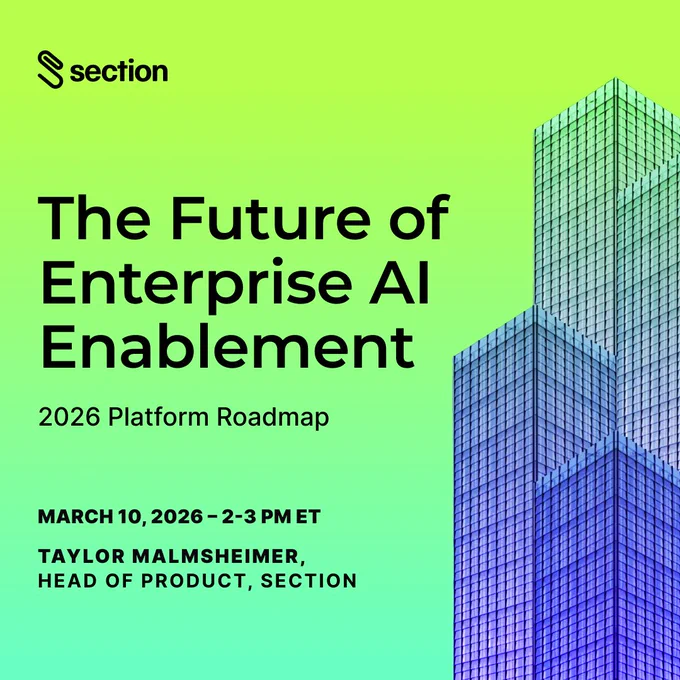 section

The Future of Enterprise AI Enablement

2026 Platform Roadmap

MARCH 10, 2026 – 2-3 PM ET

TAYLOR MALMSHEIMER,
HEAD OF PRODUCT, SECTION